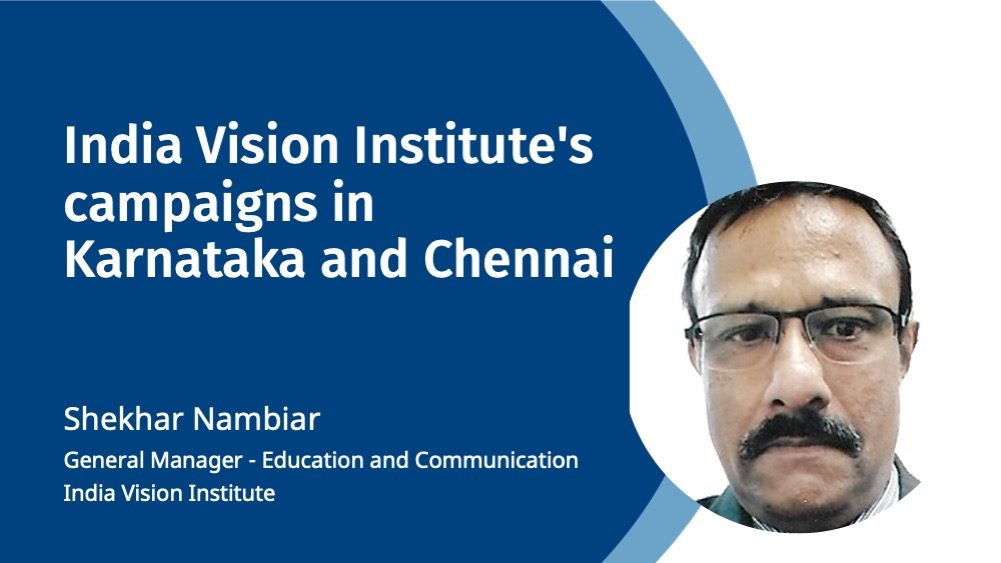 India Vision Institute's campaigns in Karnataka and Chennai

Shekhar Nambiar
General Manager - Education and Communication
India Vision Institute